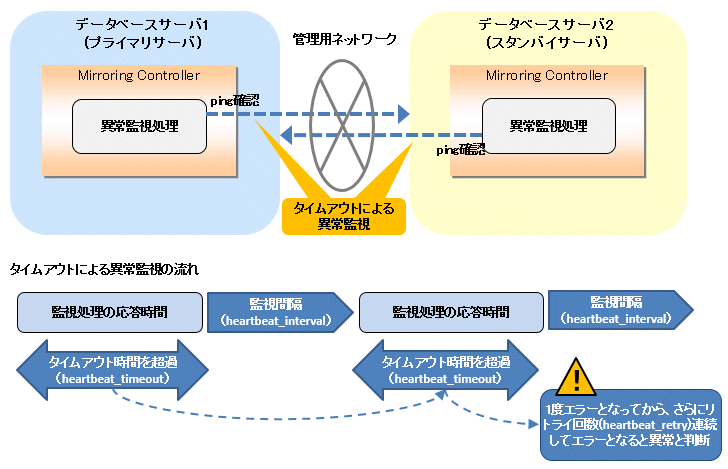 データベースサーバ1
(プライマリサーバ)

Mirroring Controller

異常監視処理

ping確認

管理用ネットワーク

データベースサーバ2
(スタンバイサーバ)

Mirroring Controller

異常監視処理

ping確認

タイムアウトによる
異常監視

タイムアウトによる異常監視の流れ

監視処理の応答時間

監視間隔
(heartbeat_interval)

監視処理の応答時間

監視間隔
(heartbeat_interval)

タイムアウト時間を超過
(heartbeat_timeout)

タイムアウト時間を超過
(heartbeat_timeout)

!

1度エラーとなってから、さらにリトライ回数(heartbeat_retry)連続してエラーとなると異常と判断